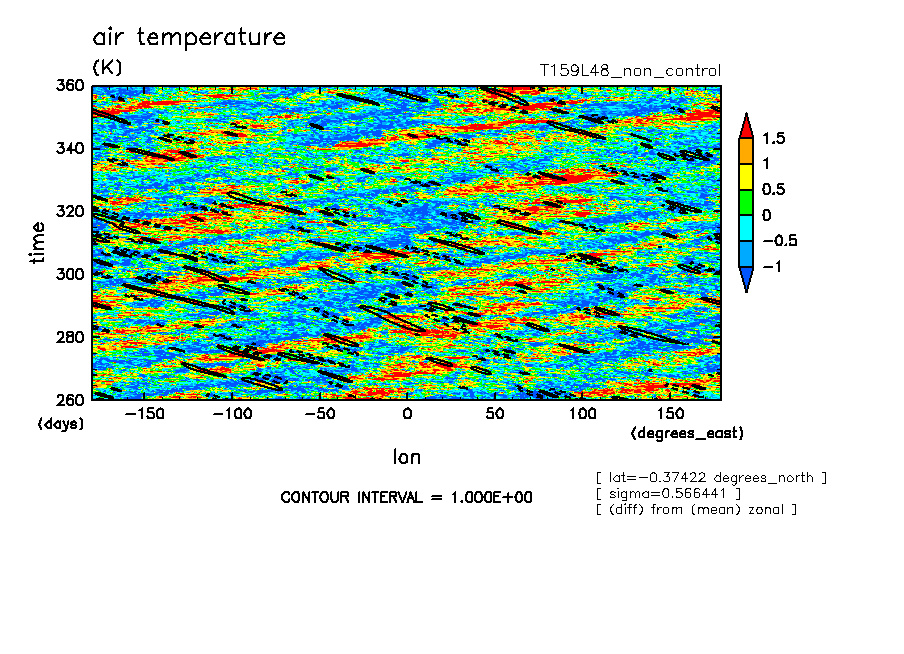 air temperature

(K)

T159L48_non_control

360
340
320
300
280
260

time

(days)

−150 −100 −50 0 50 100 150

(degrees_east)

lon

1.5
1
0.5
0
−0.5
−1

CONTOUR INTERVAL = 1.000E+00

[ lat=−0.37422 degrees_north ]
[ sigma=0.566441 ]
[ (diff) from (mean) zonal ]